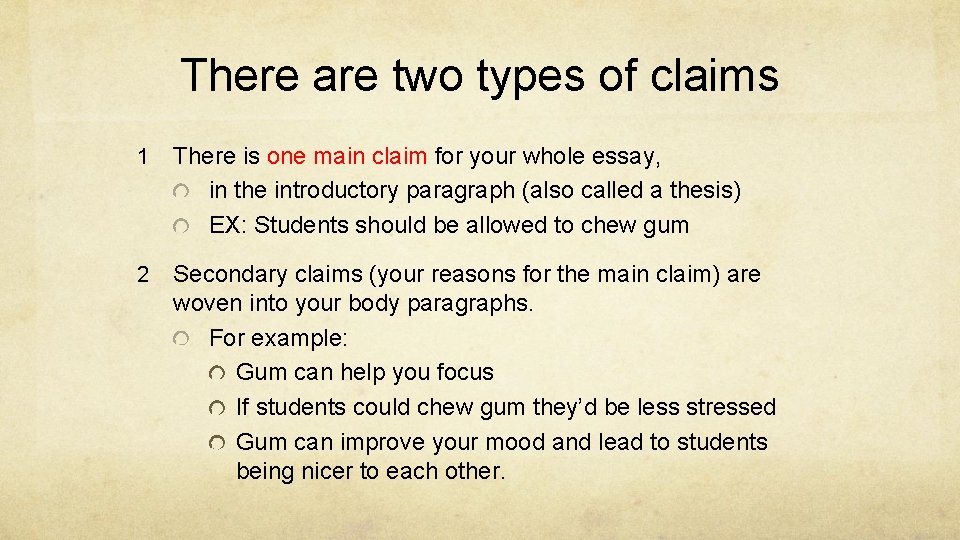 There are two types of claims

1 There is one main claim for your whole essay,

in the introductory paragraph (also called a thesis)

EX: Students should be allowed to chew gum

2 Secondary claims (your reasons for the main claim) are woven into your body paragraphs.

For example:

Gum can help you focus

If students could chew gum they'd be less stressed

Gum can improve your mood and lead to students being nicer to each other.